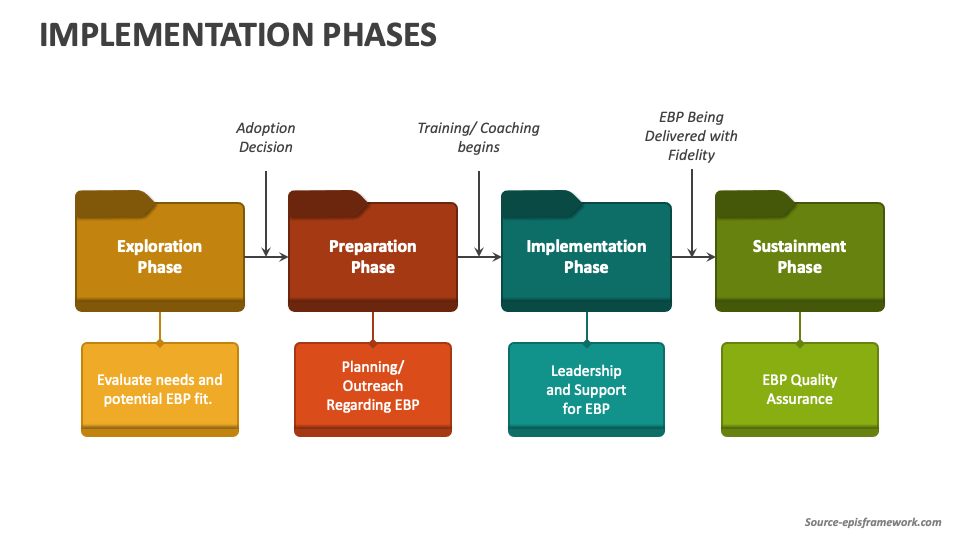 IMPLEMENTATION PHASES

Adoption Decision

Training/ Coaching begins

EBP Being Delivered with Fidelity

Exploration Phase

Preparation Phase

Implementation Phase

Sustainment Phase

Evaluate needs and potential EBP fit.

Planning/ Outreach Regarding EBP

Leadership and Support for EBP

EBP Quality Assurance

Source-episframework.com